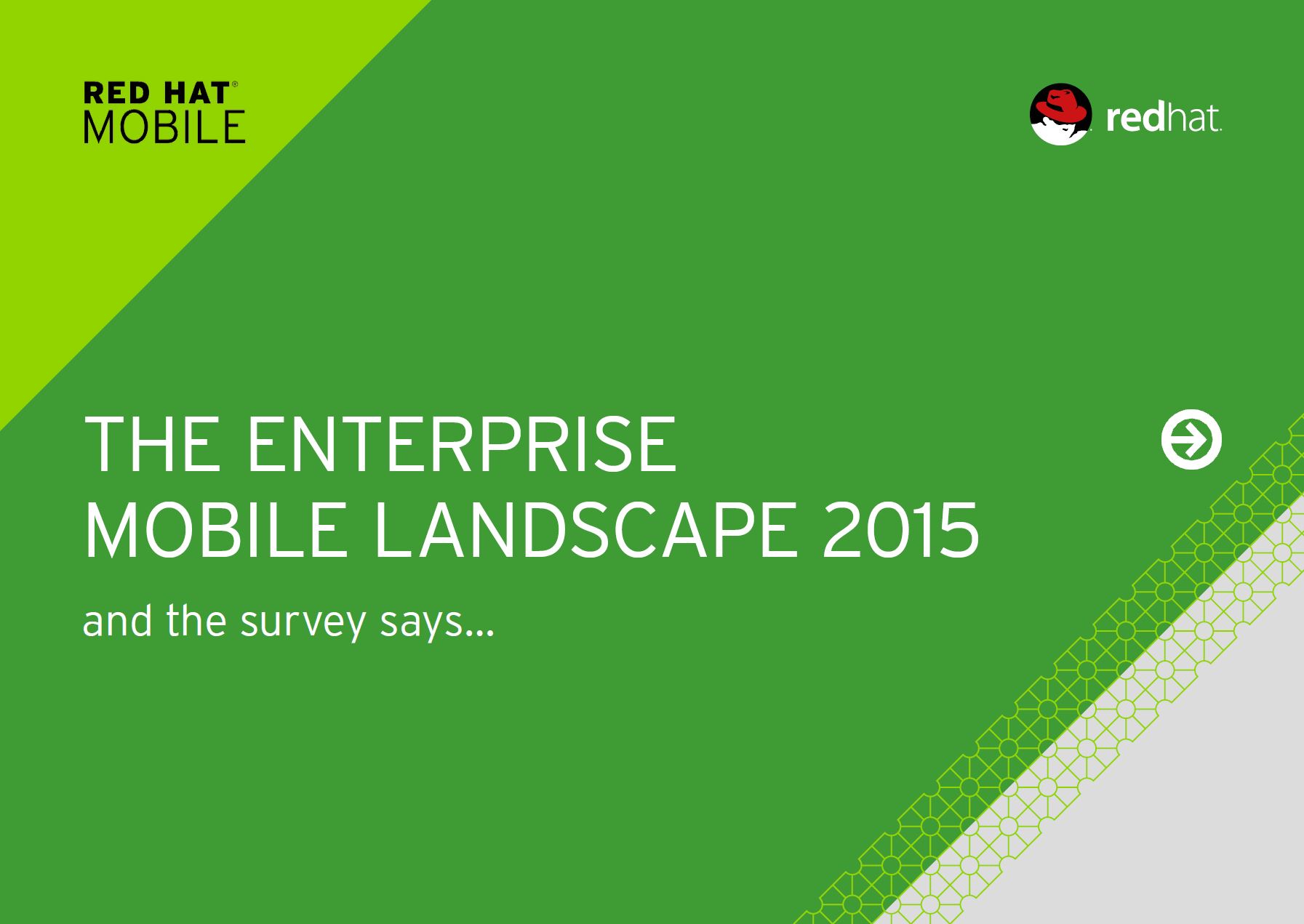 RED HAT®
MOBILE

redhat.

THE ENTERPRISE
MOBILE LANDSCAPE 2015

and the survey says...